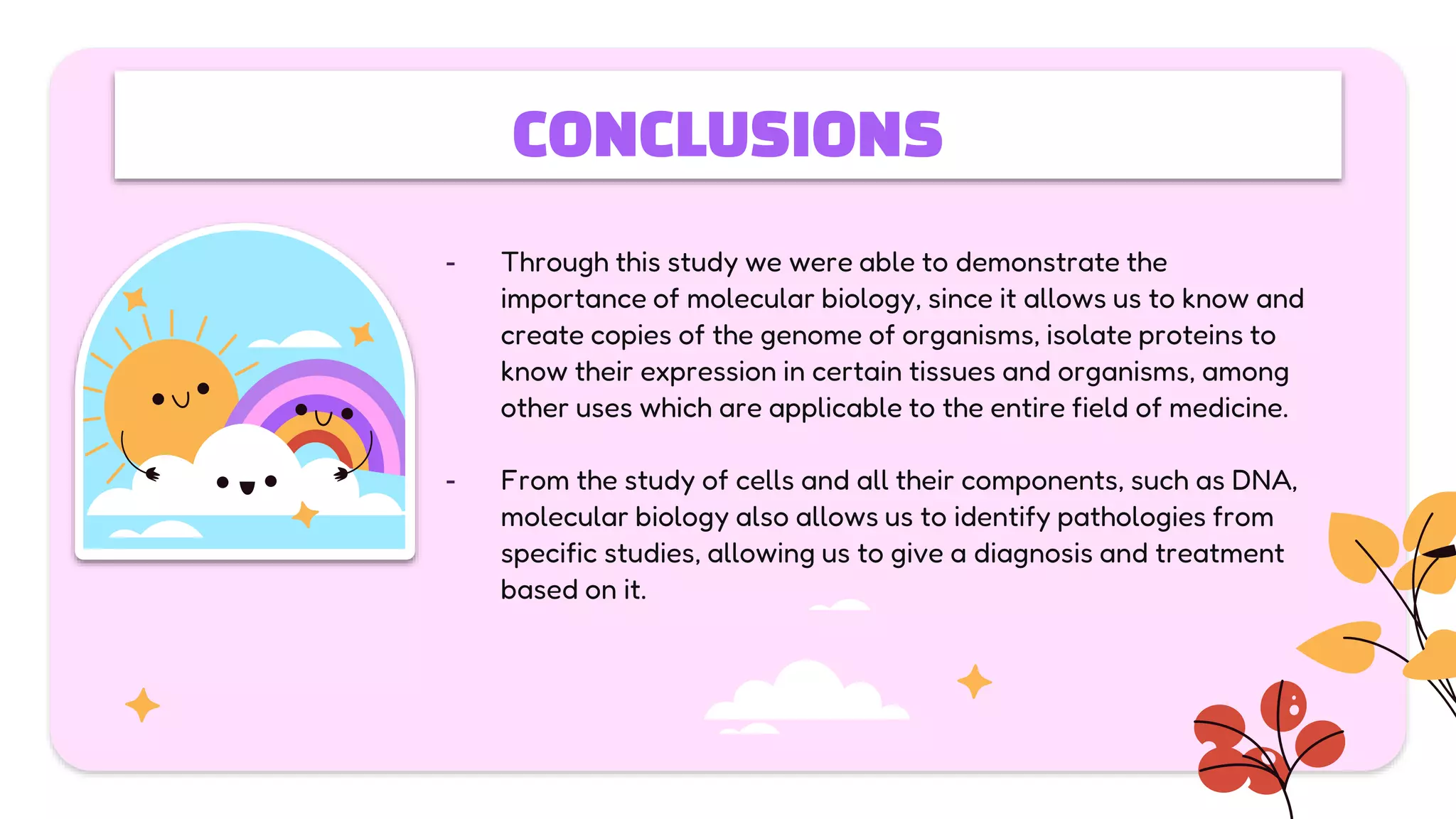 CONCLUSIONS

- Through this study we were able to demonstrate the importance of molecular biology, since it allows us to know and create copies of the genome of organisms, isolate proteins to know their expression in certain tissues and organisms, among other uses which are applicable to the entire field of medicine.

- From the study of cells and all their components, such as DNA, molecular biology also allows us to identify pathologies from specific studies, allowing us to give a diagnosis and treatment based on it.